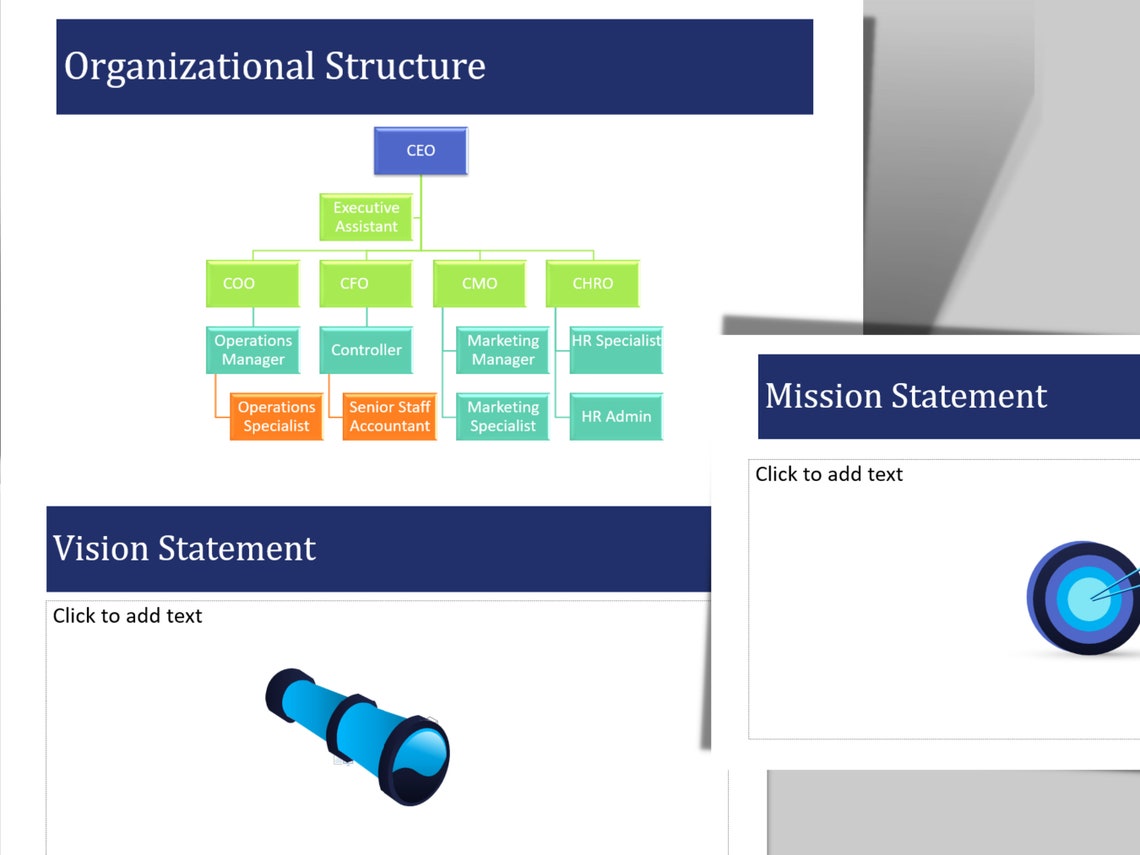 Organizational Structure

CEO

Executive Assistant

COO

CFO

CMO

CHRO

Operations Manager

Controller

Marketing Manager

HR Specialist

Operations Specialist

Senior Staff Accountant

Marketing Specialist

HR Admin

Mission Statement

Click to add text

Vision Statement

Click to add text